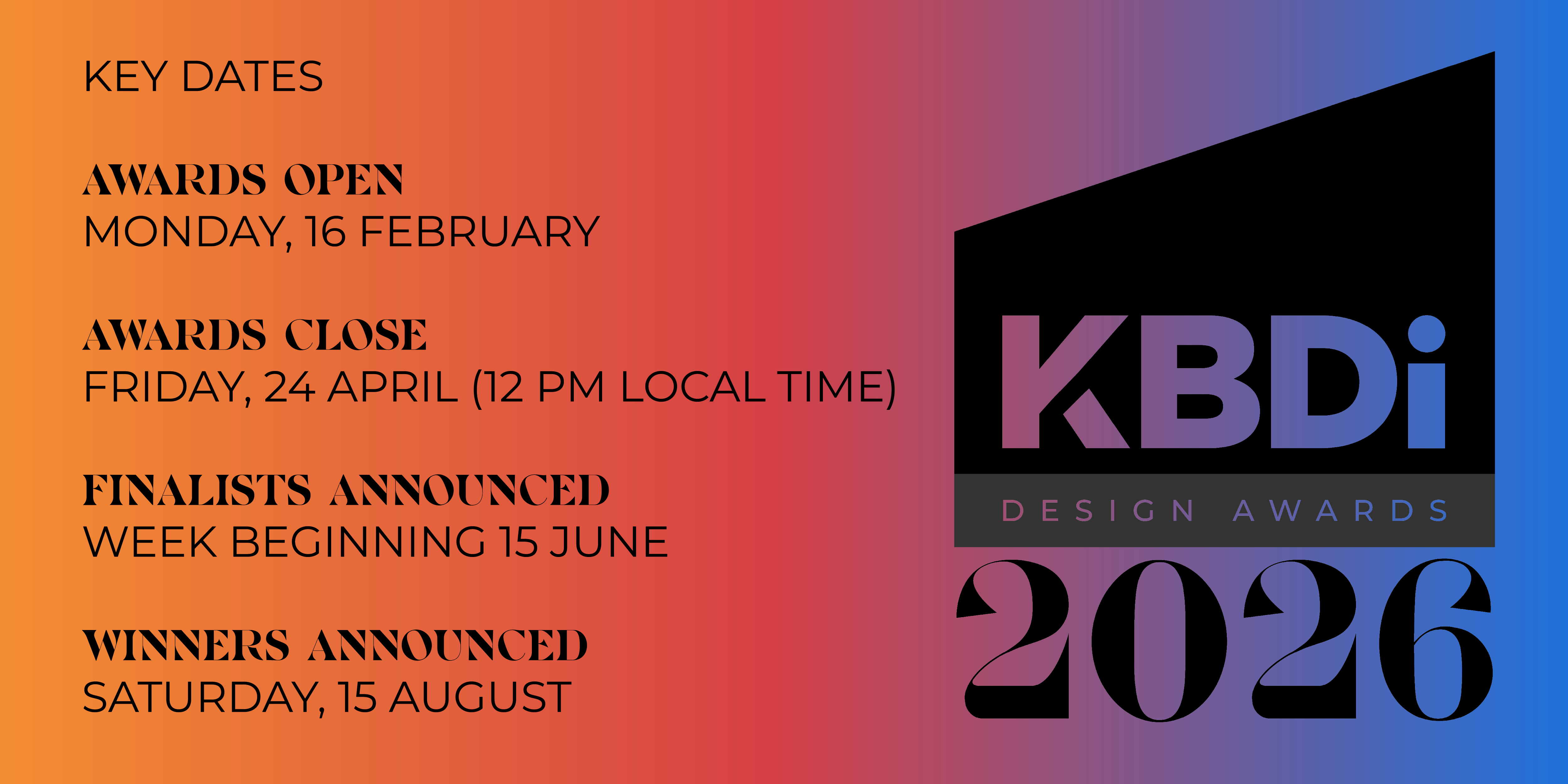 KEY DATES

AWARDS OPEN
MONDAY, 16 FEBRUARY

AWARDS CLOSE
FRIDAY, 24 APRIL (12 PM LOCAL TIME)

FINALISTS ANNOUNCED
WEEK BEGINNING 15 JUNE

WINNERS ANNOUNCED
SATURDAY, 15 AUGUST

KBDi
DESIGN AWARDS
2026